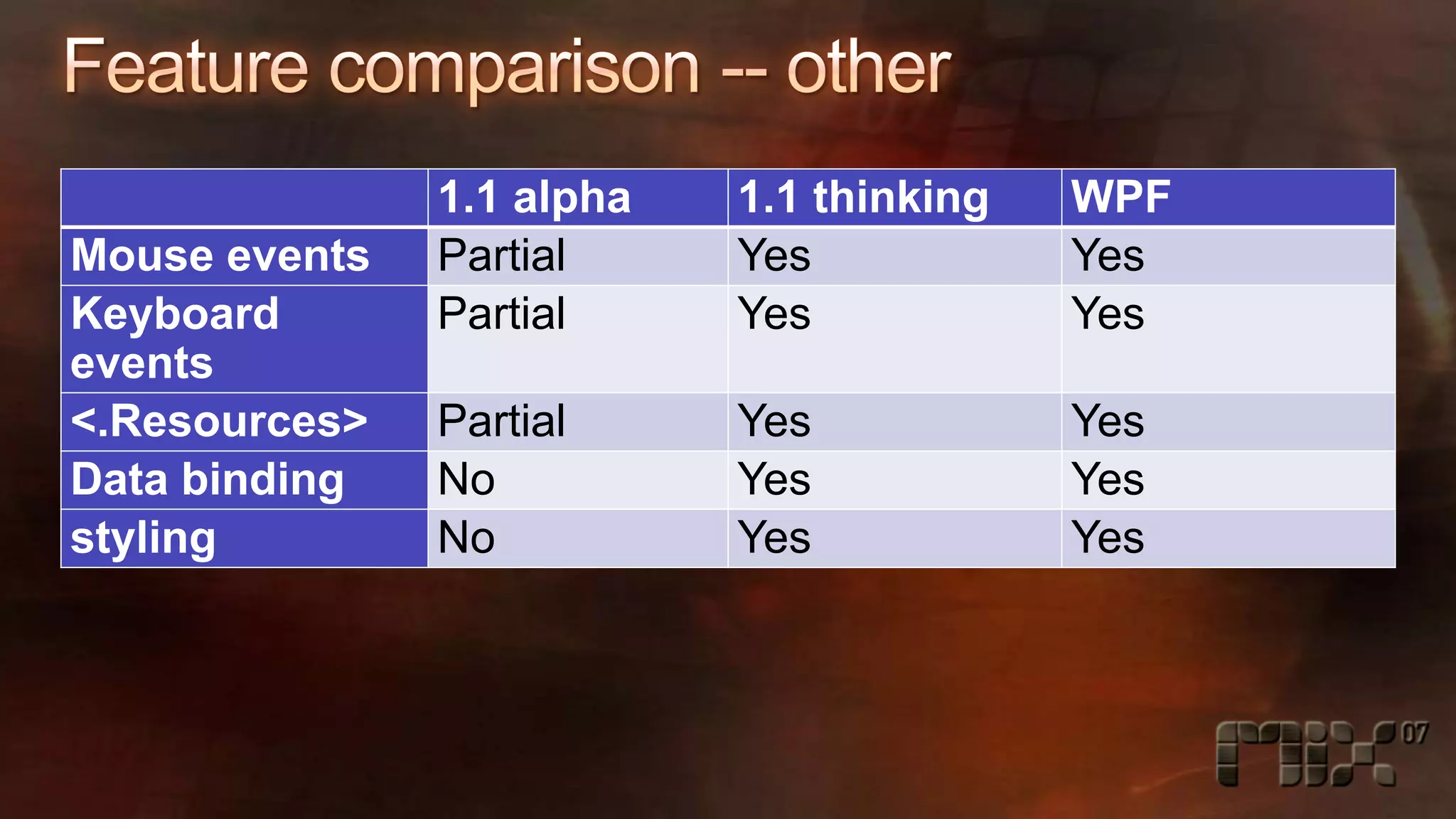 Feature comparison -- other

| | 1.1 alpha | 1.1 thinking | WPF |
|---|---|---|---|
| Mouse events | Partial | Yes | Yes |
| Keyboard events | Partial | Yes | Yes |
| <.Resources> | Partial | Yes | Yes |
| Data binding | No | Yes | Yes |
| styling | No | Yes | Yes |

mix 07